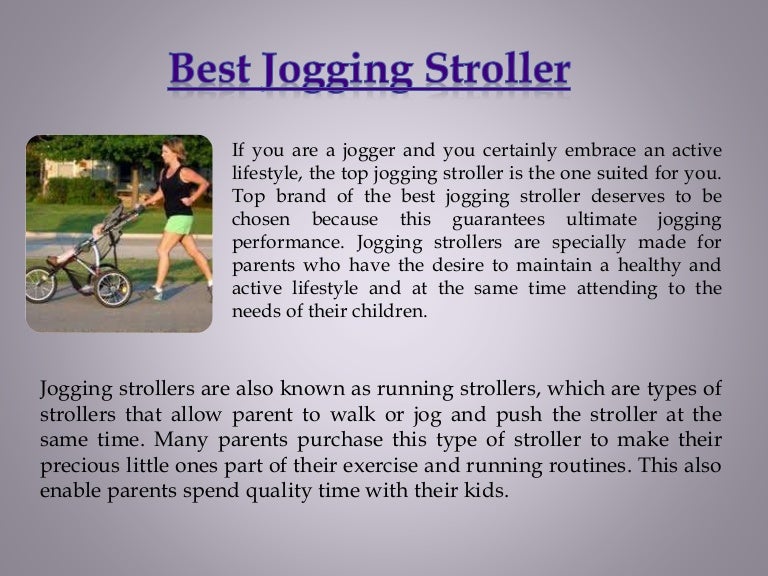 Best Jogging Stroller

If you are a jogger and you certainly embrace an active lifestyle, the top jogging stroller is the one suited for you. Top brand of the best jogging stroller deserves to be chosen because this guarantees ultimate jogging performance. Jogging strollers are specially made for parents who have the desire to maintain a healthy and active lifestyle and at the same time attending to the needs of their children.

Jogging strollers are also known as running strollers, which are types of strollers that allow parent to walk or jog and push the stroller at the same time. Many parents purchase this type of stroller to make their precious little ones part of their exercise and running routines. This also enable parents spend quality time with their kids.